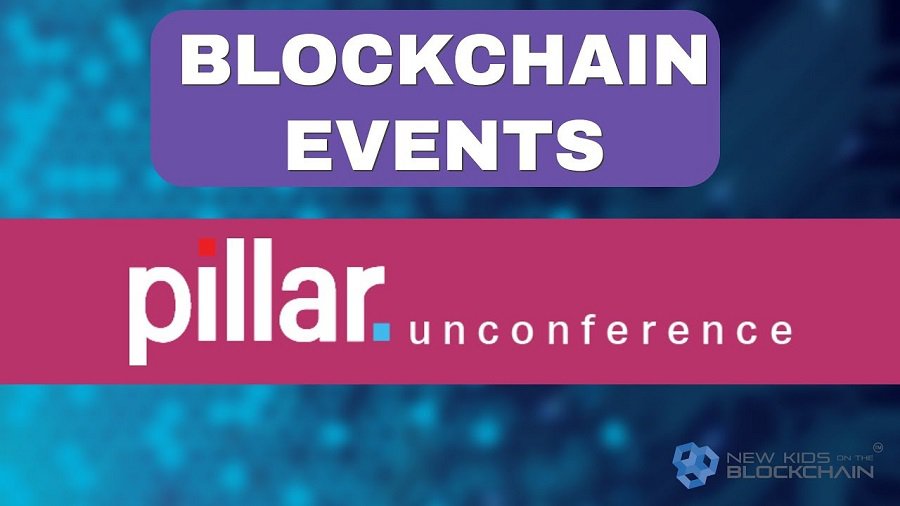 BLOCKCHAIN EVENTS

pillar. unconference

NEW KIDS ON THE BLOCKCHAIN ™